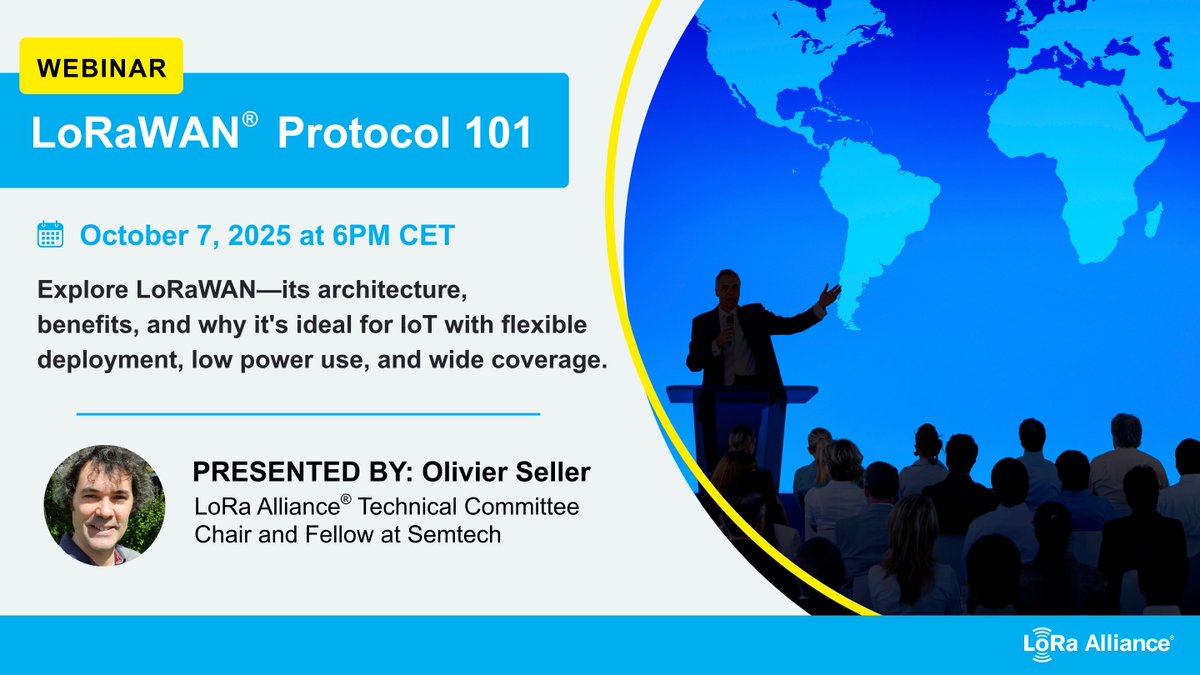 WEBINAR

LoRaWAN® Protocol 101

October 7, 2025 at 6PM CET

Explore LoRaWAN—its architecture, benefits, and why it's ideal for IoT with flexible deployment, low power use, and wide coverage.

PRESENTED BY: Olivier Seller
LoRa Alliance® Technical Committee Chair and Fellow at Semtech

LoRa Alliance®